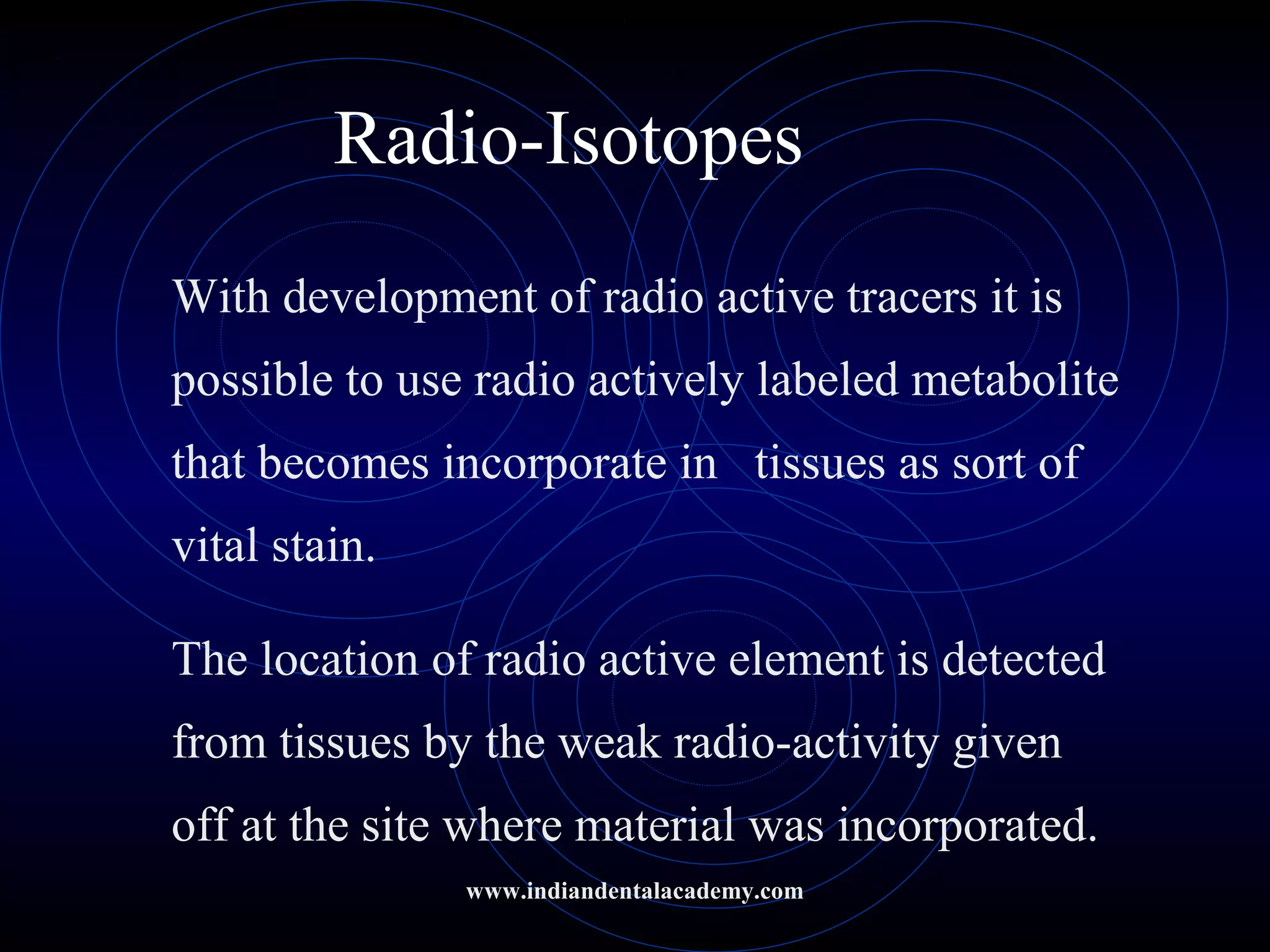 Radio-Isotopes

With development of radio active tracers it is possible to use radio actively labeled metabolite that becomes incorporate in tissues as sort of vital stain.

The location of radio active element is detected from tissues by the weak radio-activity given off at the site where material was incorporated.

www.indiandentalacademy.com